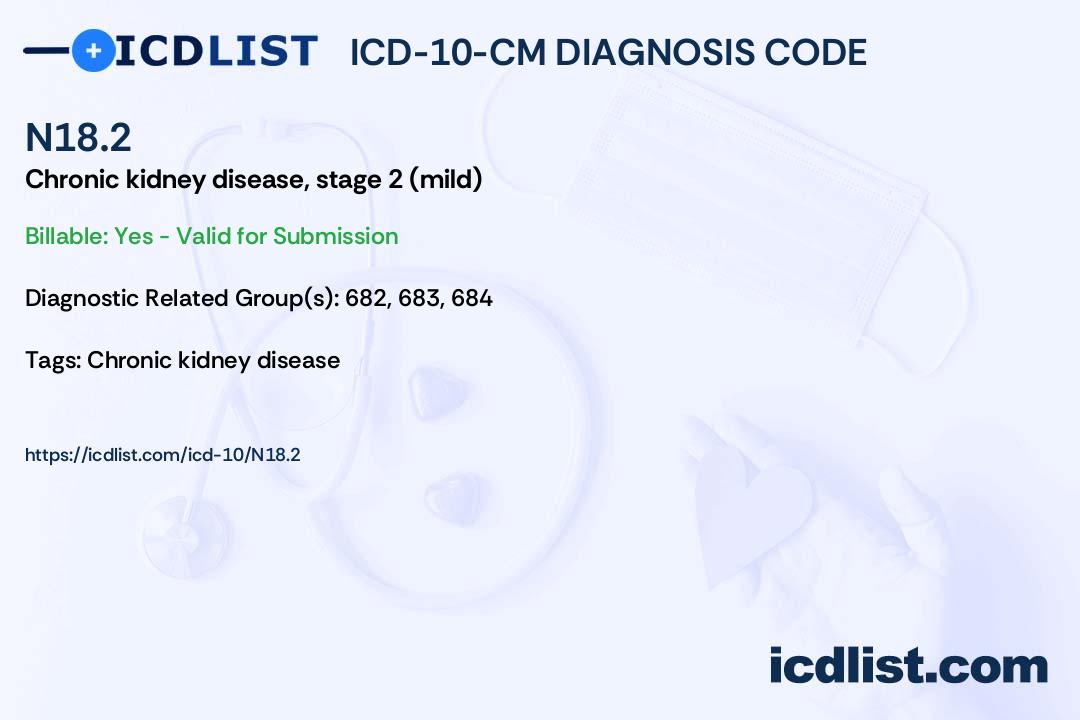 ICDLIST ICD-10-CM DIAGNOSIS CODE

N18.2
Chronic kidney disease, stage 2 (mild)

Billable: Yes - Valid for Submission

Diagnostic Related Group(s): 682, 683, 684

Tags: Chronic kidney disease

https://icdlist.com/icd-10/N18.2

icdlist.com